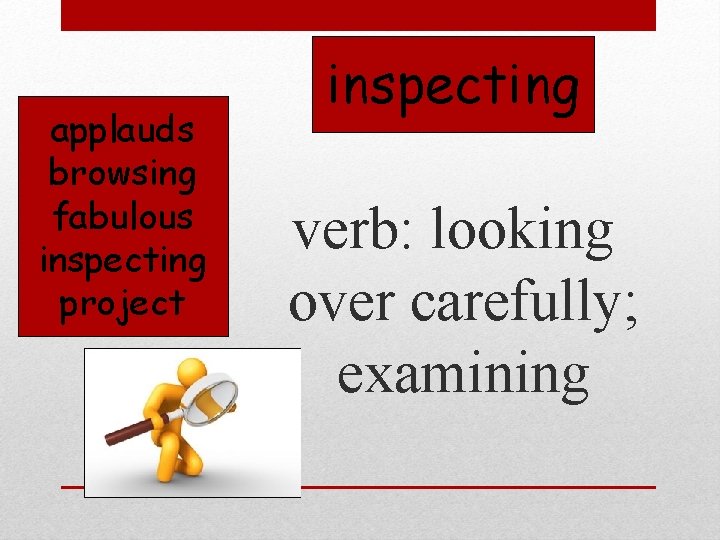 inspecting

applauds
browsing
fabulous
inspecting
project

verb: looking over carefully; examining